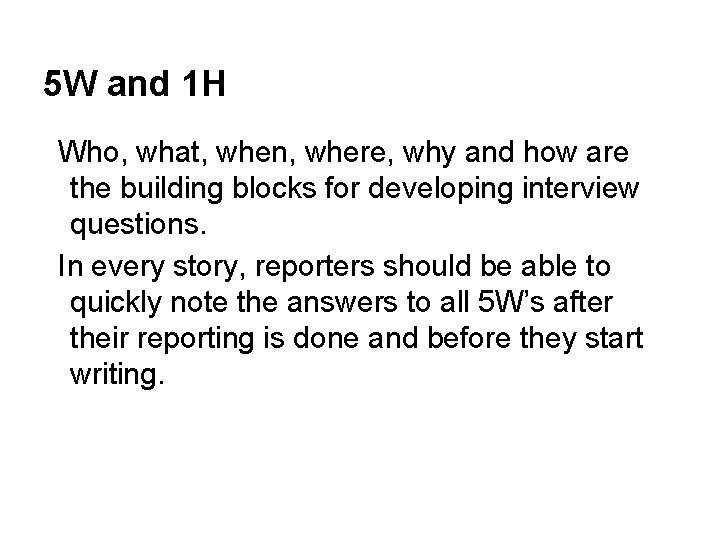 5W and 1H

Who, what, when, where, why and how are the building blocks for developing interview questions.

In every story, reporters should be able to quickly note the answers to all 5W’s after their reporting is done and before they start writing.